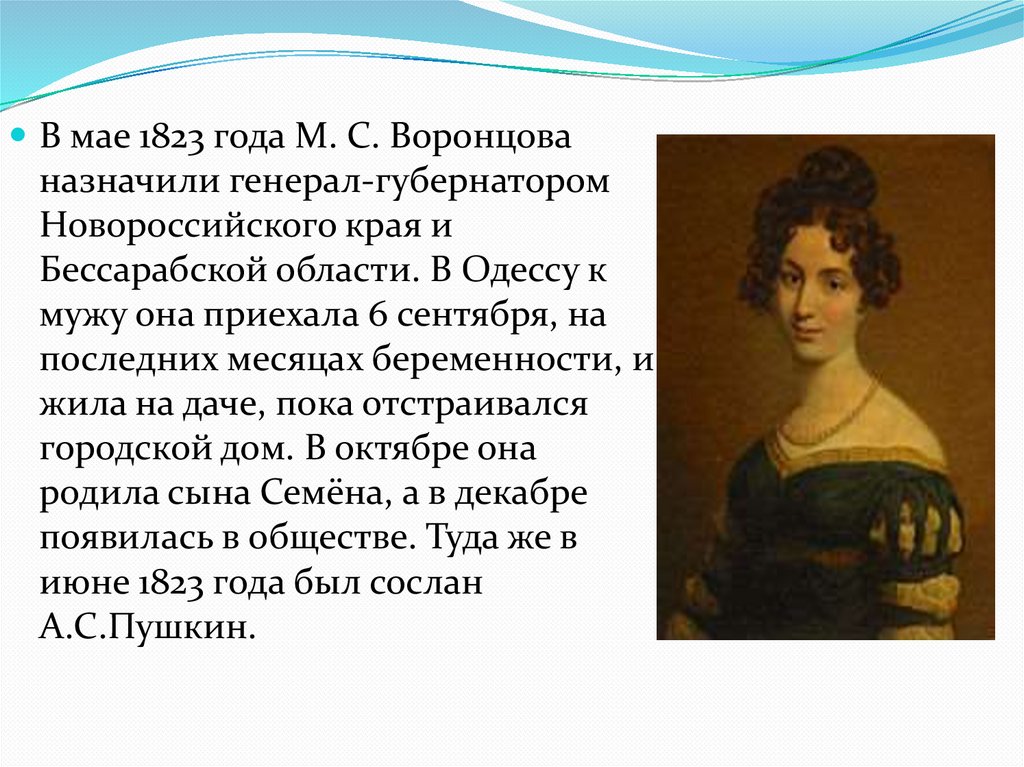 В мае 1823 года М. С. Воронцова назначили генерал-губернатором Новороссийского края и Бессарабской области. В Одессу к мужу она приехала 6 сентября, на последних месяцах беременности, и жила на даче, пока отстраивался городской дом. В октябре она родила сына Семёна, а в декабре появилась в обществе. Туда же в июне 1823 года был сослан А.С.Пушкин.